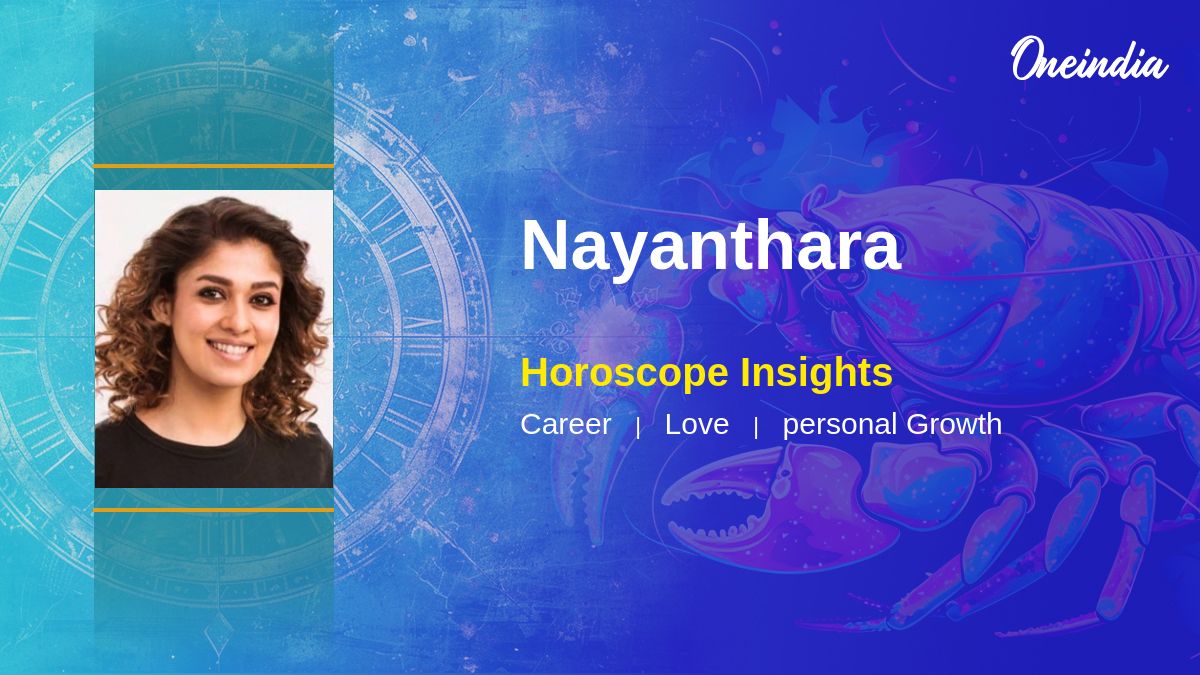 Oneindia

Nayanthara

Horoscope Insights

Career | Love | personal Growth